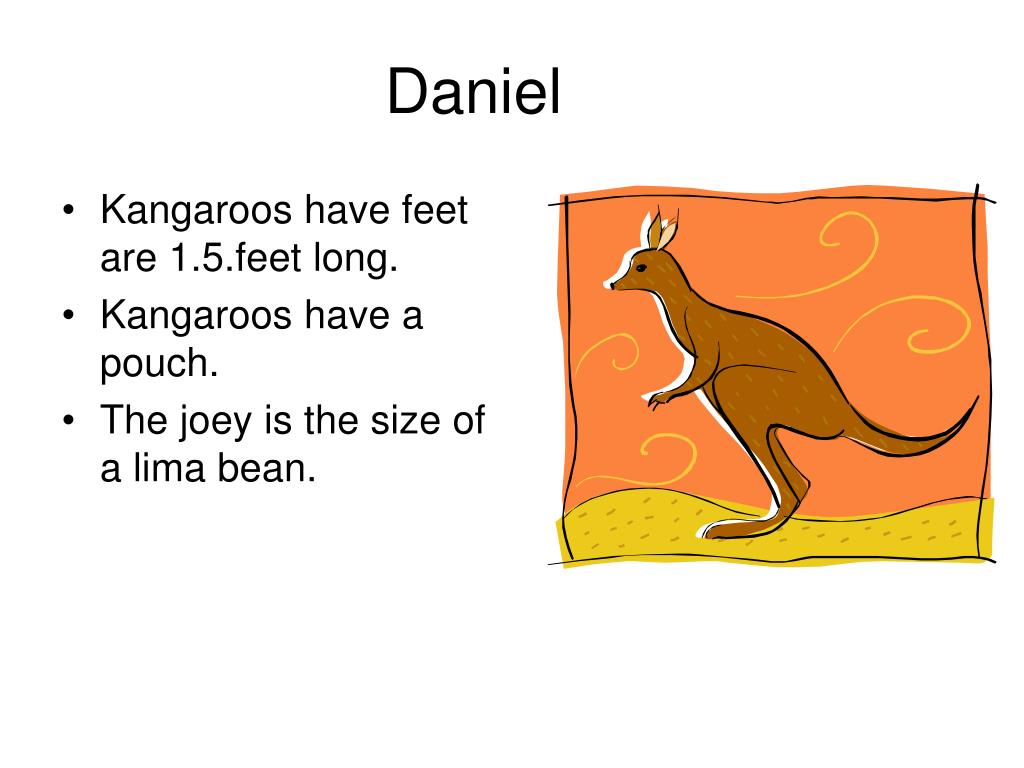 Daniel

• Kangaroos have feet are 1.5.feet long.
• Kangaroos have a pouch.
• The joey is the size of a lima bean.